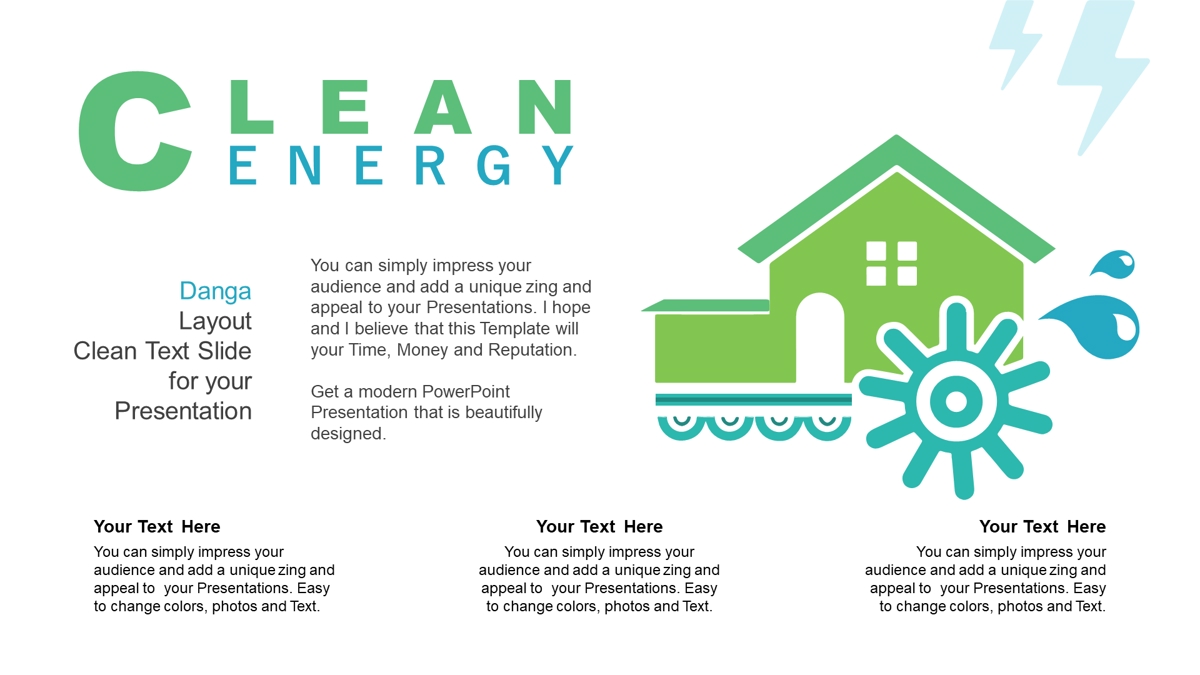 CLEAN
ENERGY

Danga
Layout
Clean Text Slide
for your
Presentation

You can simply impress your audience and add a unique zing and appeal to your Presentations. I hope and I believe that this Template will your Time, Money and Reputation.

Get a modern PowerPoint Presentation that is beautifully designed.

Your Text Here
You can simply impress your audience and add a unique zing and appeal to your Presentations. Easy to change colors, photos and Text.

Your Text Here
You can simply impress your audience and add a unique zing and appeal to your Presentations. Easy to change colors, photos and Text.

Your Text Here
You can simply impress your audience and add a unique zing and appeal to your Presentations. Easy to change colors, photos and Text.